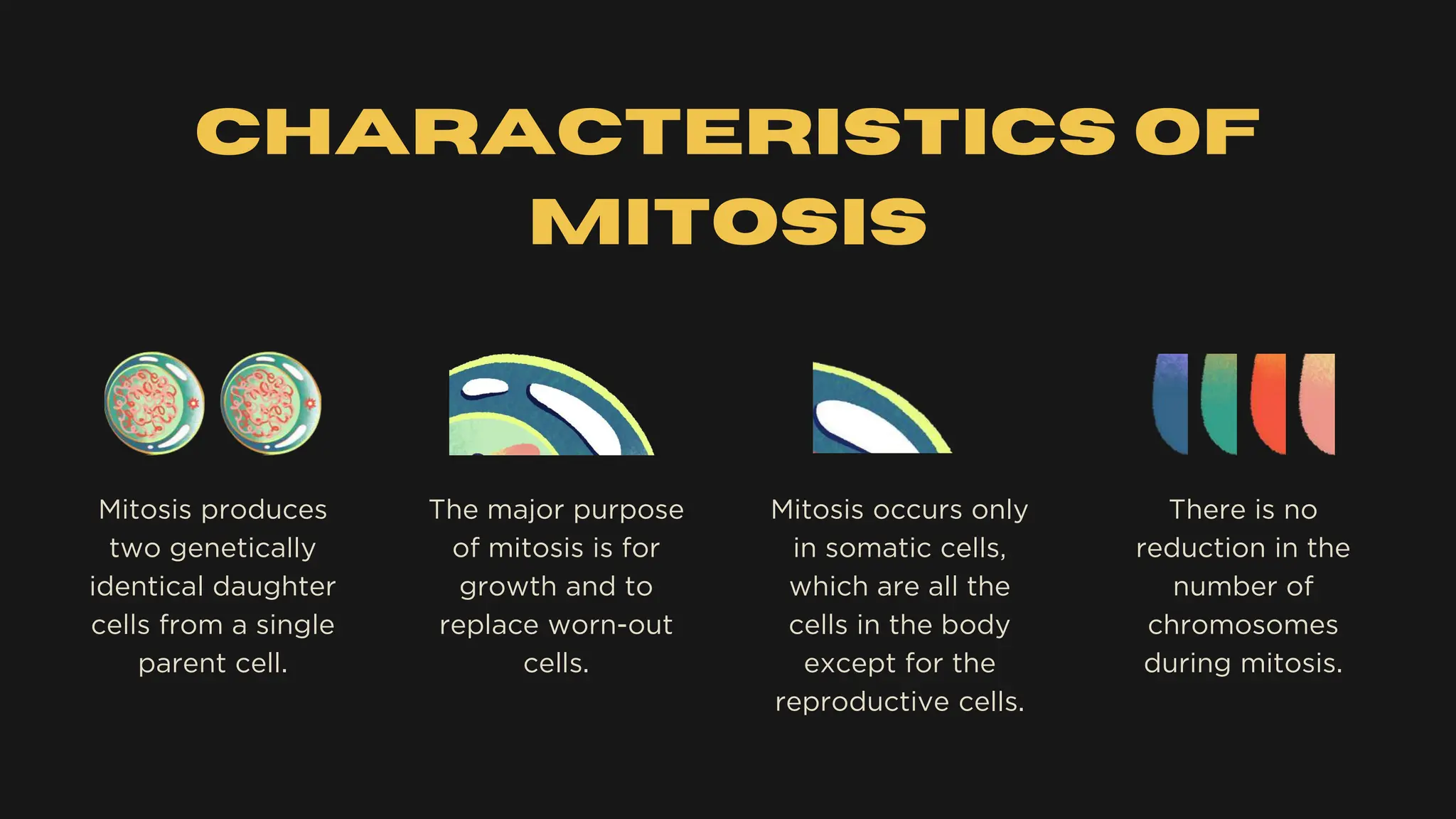 CHARACTERISTICS OF MITOSIS

Mitosis produces two genetically identical daughter cells from a single parent cell.

The major purpose of mitosis is for growth and to replace worn-out cells.

Mitosis occurs only in somatic cells, which are all the cells in the body except for the reproductive cells.

There is no reduction in the number of chromosomes during mitosis.